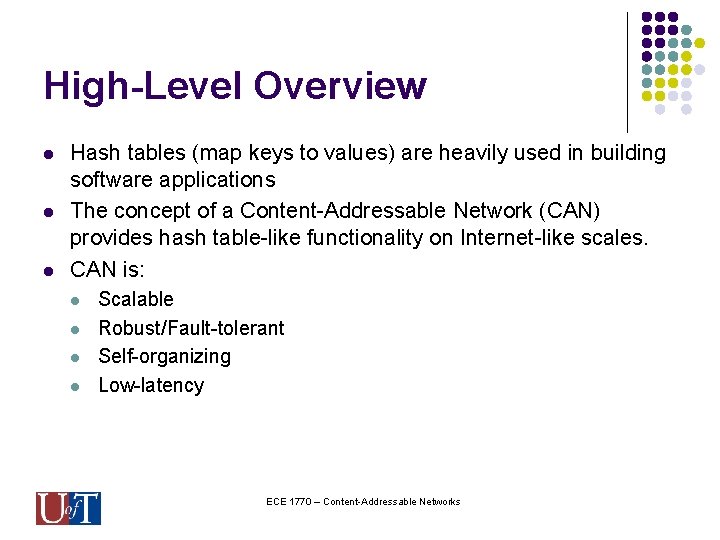 High-Level Overview

- Hash tables (map keys to values) are heavily used in building software applications
- The concept of a Content-Addressable Network (CAN) provides hash table-like functionality on Internet-like scales.
- CAN is:
  - Scalable
  - Robust/Fault-tolerant
  - Self-organizing
  - Low-latency

UofT

ECE 1770 – Content-Addressable Networks